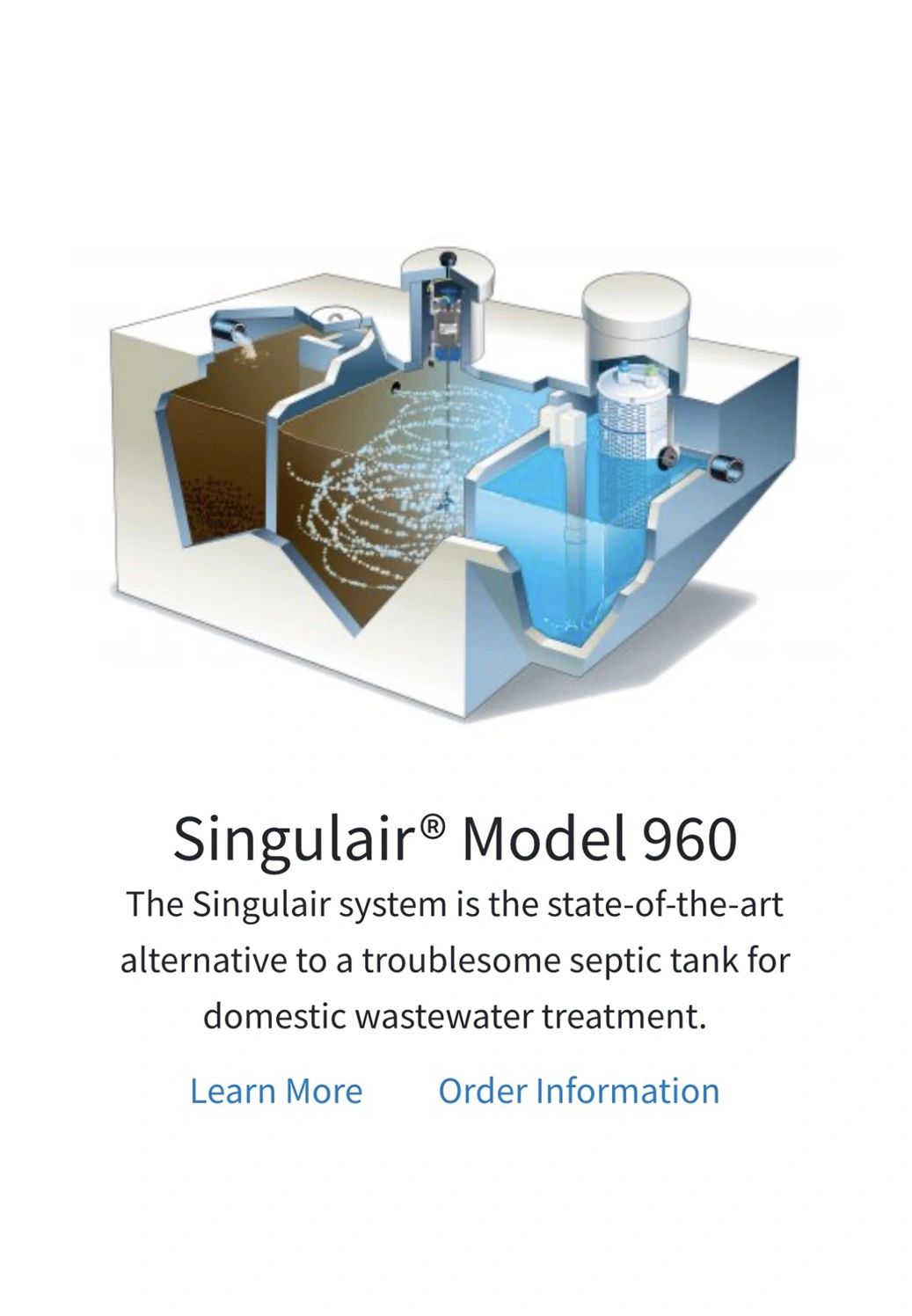 Singulair® Model 960

The Singulair system is the state-of-the-art alternative to a troublesome septic tank for domestic wastewater treatment.

Learn More Order Information